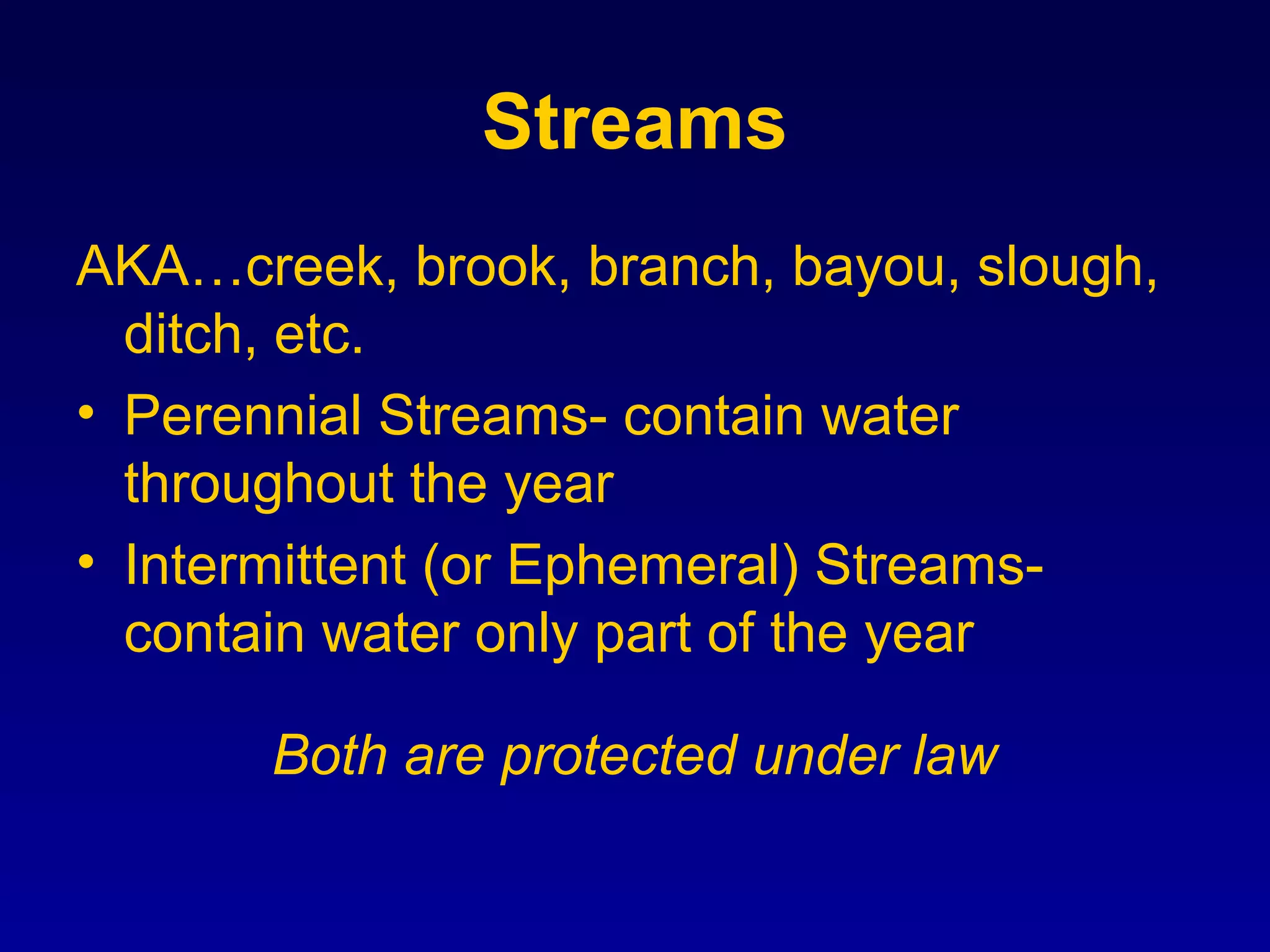 Streams

AKA…creek, brook, branch, bayou, slough, ditch, etc.

• Perennial Streams- contain water throughout the year

• Intermittent (or Ephemeral) Streams- contain water only part of the year

Both are protected under law